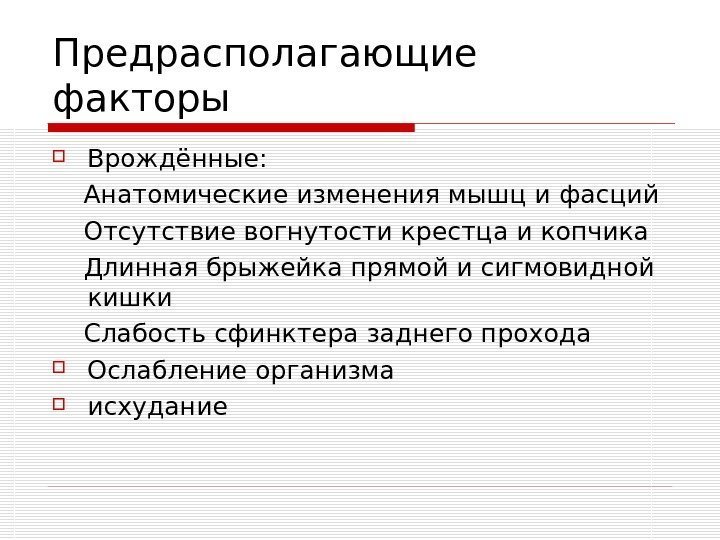 Предрасполагающие факторы

Врождённые:

Анатомические изменения мышц и фасций

Отсутствие вогнутости крестца и копчика

Длинная брыжейка прямой и сигмовидной кишки

Слабость сфинктера заднего прохода

Ослабление организма

исхудание